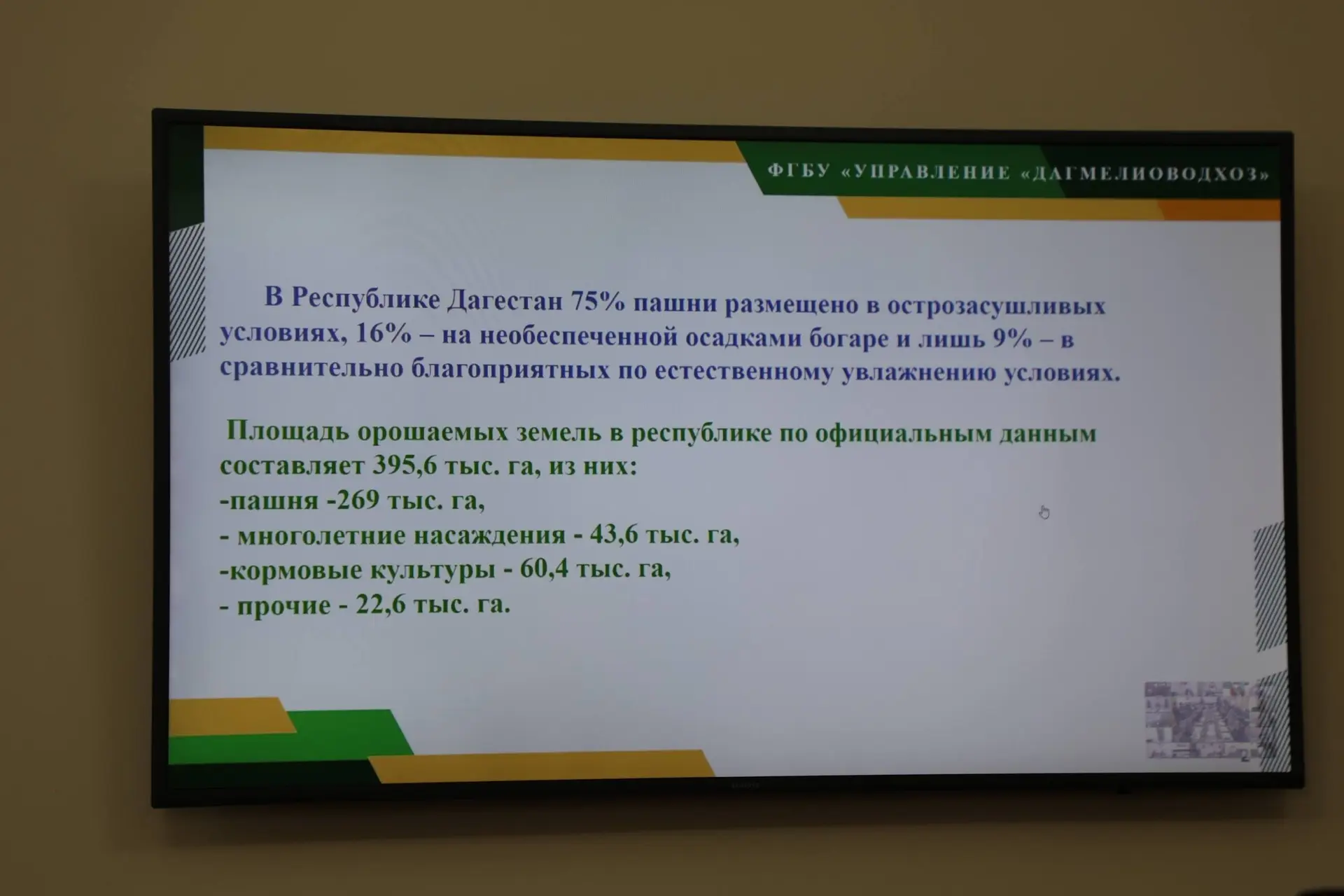 ФГБУ «УПРАВЛЕНИЕ «ДАГМЕЛИОВОДХОЗ»

В Республике Дагестан 75% пашни размещено в острозасушливых условиях, 16% – на необеспеченной осадками богаре и лишь 9% – в сравнительно благоприятных по естественному увлажнению условиях.

Площадь орошаемых земель в республике по официальным данным составляет 395,6 тыс. га, из них:
-пашня -269 тыс. га,
- многолетние насаждения - 43,6 тыс. га,
-кормовые культуры - 60,4 тыс. га,
- прочие - 22,6 тыс. га.

2